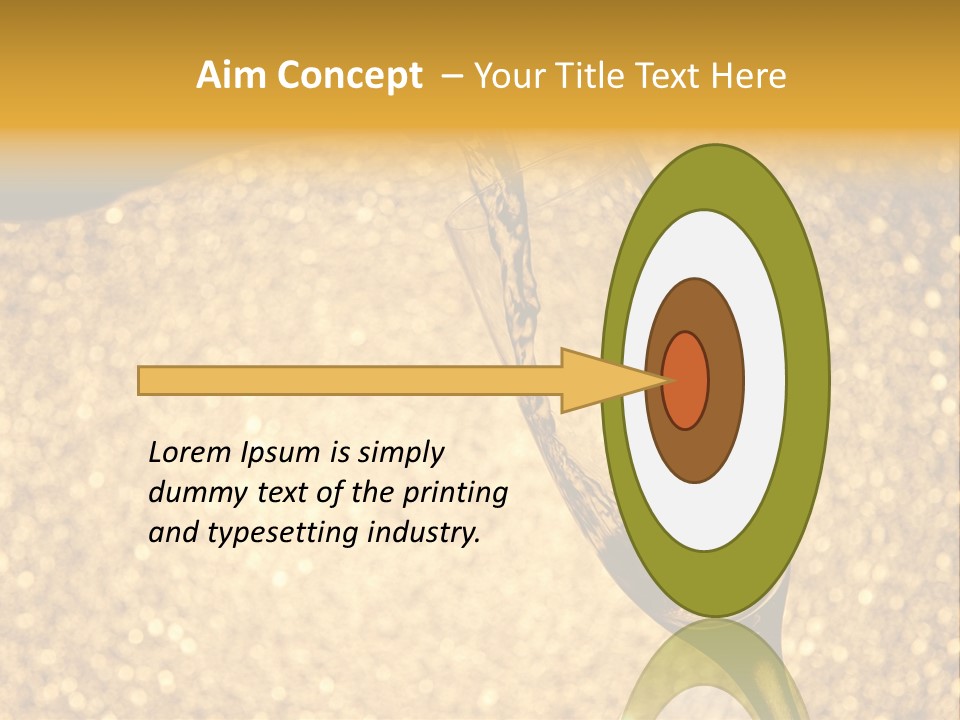 Aim Concept – Your Title Text Here

Lorem Ipsum is simply dummy text of the printing and typesetting industry.